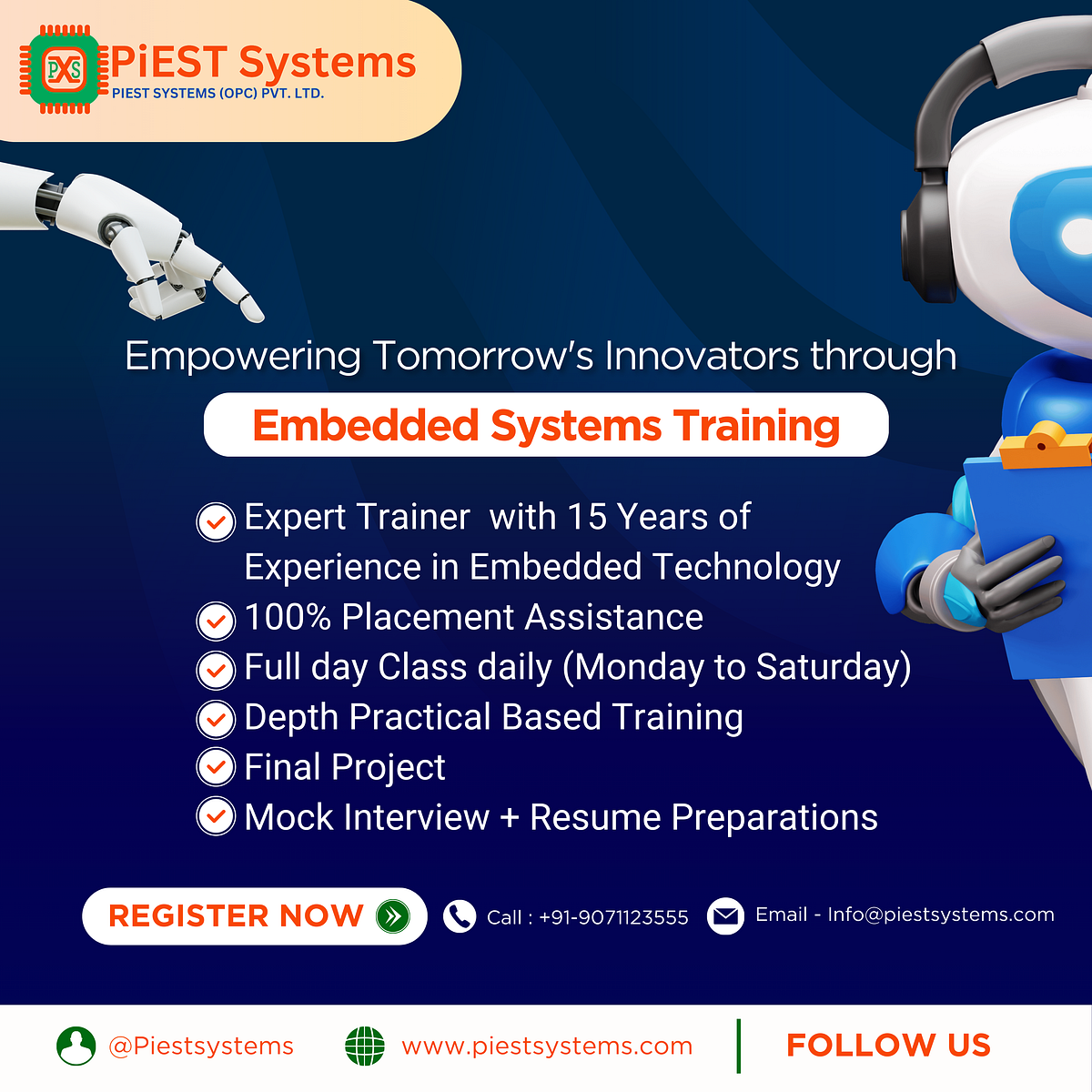 PXS PiEST Systems
PIEST SYSTEMS (OPC) PVT. LTD.

Empowering Tomorrow's Innovators through

Embedded Systems Training

Expert Trainer with 15 Years of Experience in Embedded Technology
100% Placement Assistance
Full day Class daily (Monday to Saturday)
Depth Practical Based Training
Final Project
Mock Interview + Resume Preparations

REGISTER NOW

Call : +91-9071123555

Email - Info@piestsystems.com

@Piestsystems

www.piestsystems.com

FOLLOW US